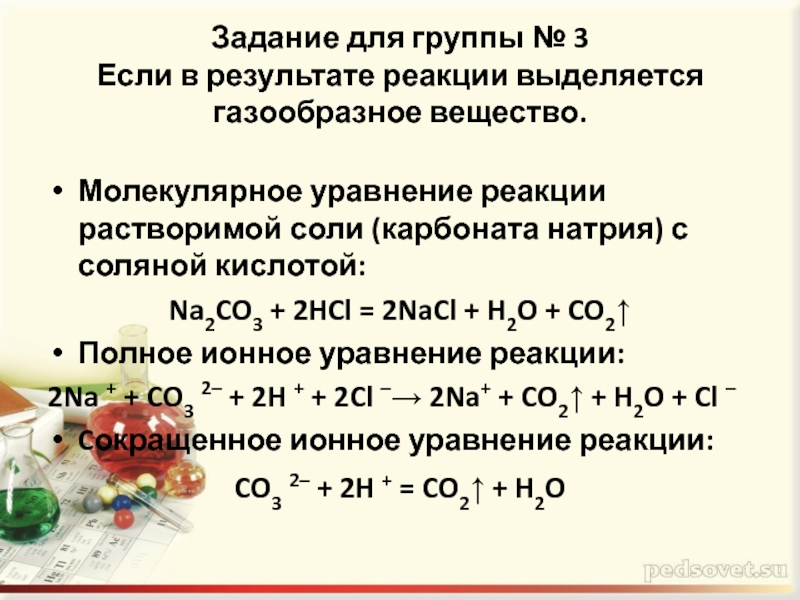 Задание для группы № 3
Если в результате реакции выделяется газообразное вещество.

• Молекулярное уравнение реакции растворимой соли (карбоната натрия) с соляной кислотой:

$Na_2CO_3 + 2HCl = 2NaCl + H_2O + CO_2\uparrow$

• Полное ионное уравнение реакции:

$2Na^+ + CO_3^{2-} + 2H^+ + 2Cl^- \rightarrow 2Na^+ + CO_2\uparrow + H_2O + Cl^-$

• Сокращенное ионное уравнение реакции:

$CO_3^{2-} + 2H^+ = CO_2\uparrow + H_2O$

pedsovet.su